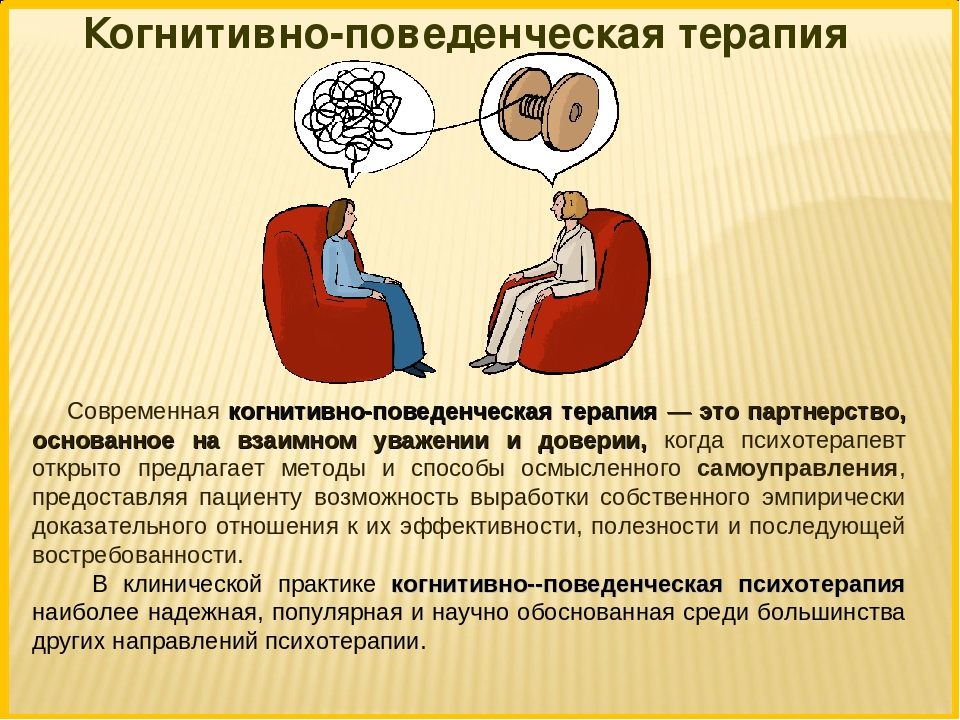 Когнитивно-поведенческая терапия

Современная когнитивно-поведенческая терапия — это партнерство, основанное на взаимном уважении и доверии, когда психотерапевт открыто предлагает методы и способы осмысленного самоуправления, предоставляя пациенту возможность выработки собственного эмпирически доказательного отношения к их эффективности, полезности и последующей востребованности.

В клинической практике когнитивно--поведенческая психотерапия наиболее надежная, популярная и научно обоснованная среди большинства других направлений психотерапии.